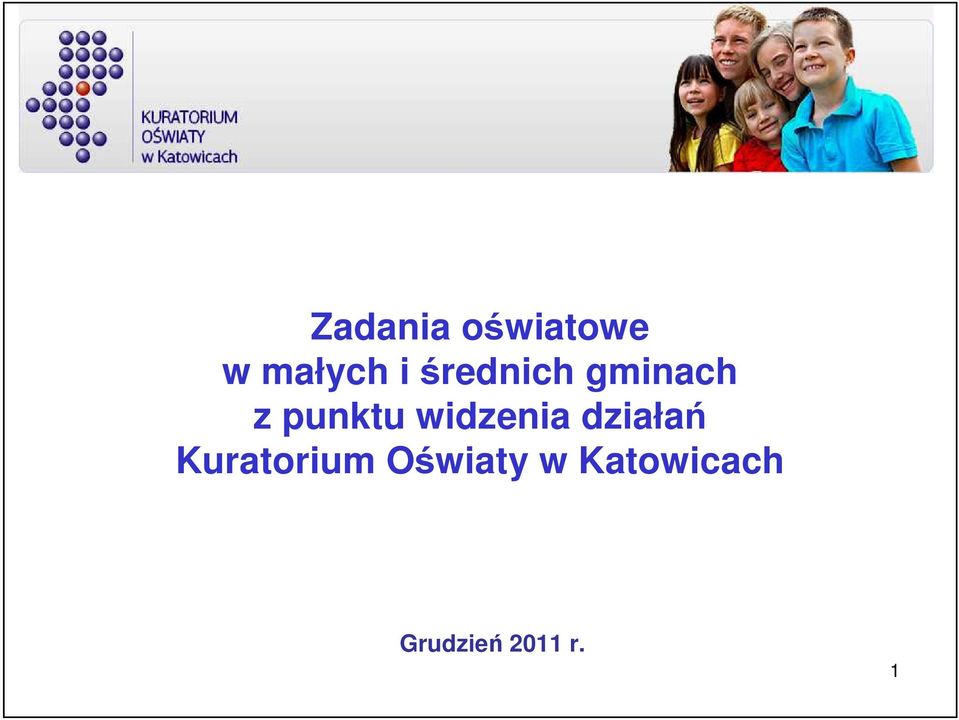 KURATORIUM
OŚWIATY
w Katowicach

Zadania oświatowe
w małych i średnich gminach
z punktu widzenia działań
Kuratorium Oświaty w Katowicach

Grudzień 2011 r.

1